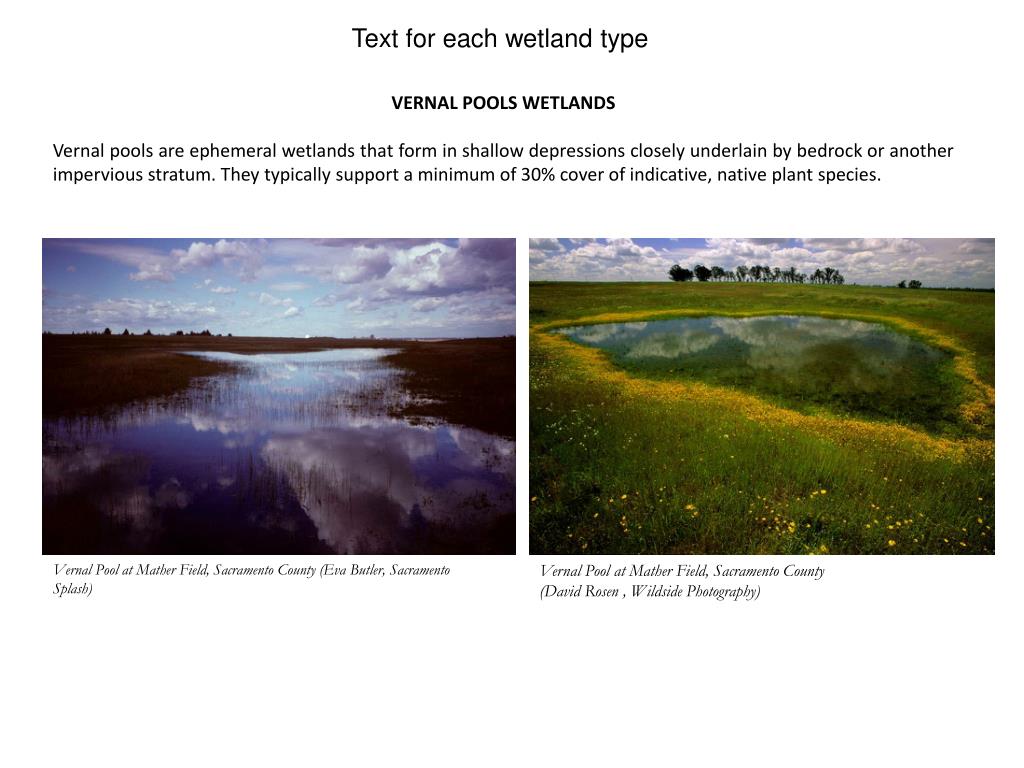 Text for each wetland type

VERNAL POOLS WETLANDS

Vernal pools are ephemeral wetlands that form in shallow depressions closely underlain by bedrock or another impervious stratum. They typically support a minimum of 30% cover of indicative, native plant species.

Vernal Pool at Mather Field, Sacramento County (Eva Butler, Sacramento Splash)

Vernal Pool at Mather Field, Sacramento County (David Rosen , Wildside Photography)